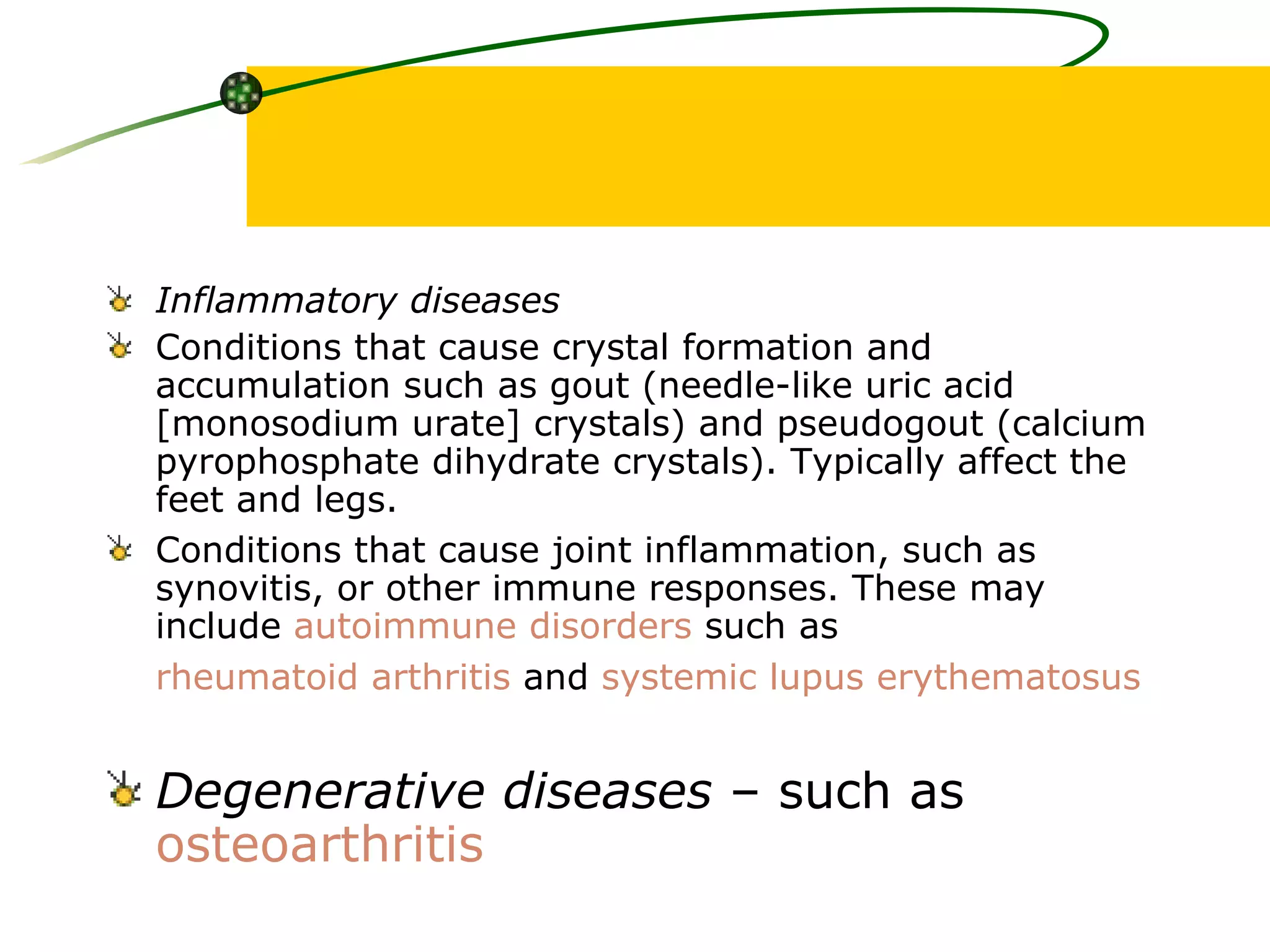 Inflammatory diseases

Conditions that cause crystal formation and accumulation such as gout (needle-like uric acid [monosodium urate] crystals) and pseudogout (calcium pyrophosphate dihydrate crystals). Typically affect the feet and legs.

Conditions that cause joint inflammation, such as synovitis, or other immune responses. These may include autoimmune disorders such as

rheumatoid arthritis and systemic lupus erythematosus

Degenerative diseases – such as osteoarthritis